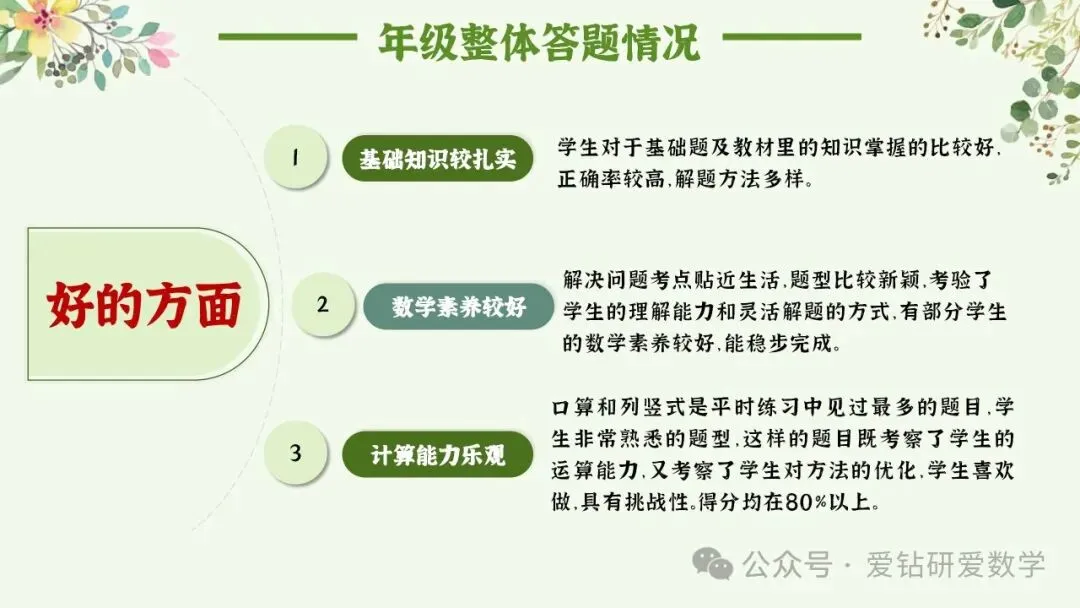 年级整体答题情况

好的方面

1 基础知识较扎实

学生对于基础题及教材里的知识掌握的比较好，正确率较高，解题方法多样。

2 数学素养较好

解决问题考点贴近生活，题型比较新颖，考验了学生的理解能力和灵活解题的方式，有部分学生的数学素养较好，能稳步完成。

3 计算能力乐观

口算和列竖式是平时练习中见过最多的题目，学生非常熟悉的题型，这样的题目既考察了学生的运算能力，又考察了学生对方法的优化，学生喜欢做，具有挑战性。得分均在80%以上。

公众号 · 爱钻研爱数学